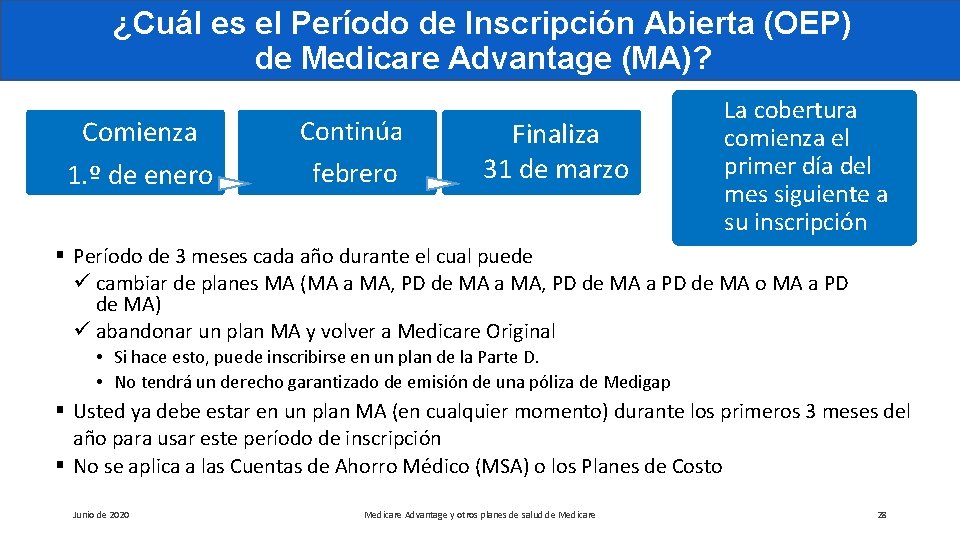 ¿Cuál es el Período de Inscripción Abierta (OEP) de Medicare Advantage (MA)?

Comienza 1.º de enero

Continúa febrero

Finaliza 31 de marzo

La cobertura comienza el primer día del mes siguiente a su inscripción

▪ Período de 3 meses cada año durante el cual puede
✓ cambiar de planes MA (MA a MA, PD de MA a MA, PD de MA a PD de MA o MA a PD de MA)
✓ abandonar un plan MA y volver a Medicare Original
• Si hace esto, puede inscribirse en un plan de la Parte D.
• No tendrá un derecho garantizado de emisión de una póliza de Medigap
▪ Usted ya debe estar en un plan MA (en cualquier momento) durante los primeros 3 meses del año para usar este período de inscripción
▪ No se aplica a las Cuentas de Ahorro Médico (MSA) o los Planes de Costo

Junio de 2020

Medicare Advantage y otros planes de salud de Medicare

28